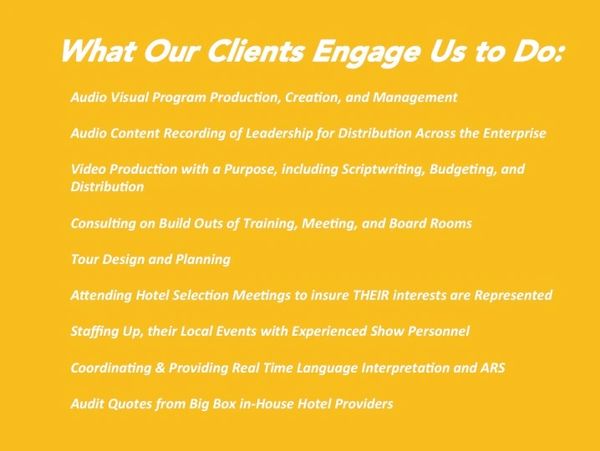 What Our Clients Engage Us to Do:

Audio Visual Program Production, Creation, and Management

Audio Content Recording of Leadership for Distribution Across the Enterprise

Video Production with a Purpose, including Scriptwriting, Budgeting, and Distribution

Consulting on Build Outs of Training, Meeting, and Board Rooms

Tour Design and Planning

Attending Hotel Selection Meetings to insure THEIR interests are Represented

Staffing Up, their Local Events with Experienced Show Personnel

Coordinating & Providing Real Time Language Interpretation and ARS

Audit Quotes from Big Box in-House Hotel Providers